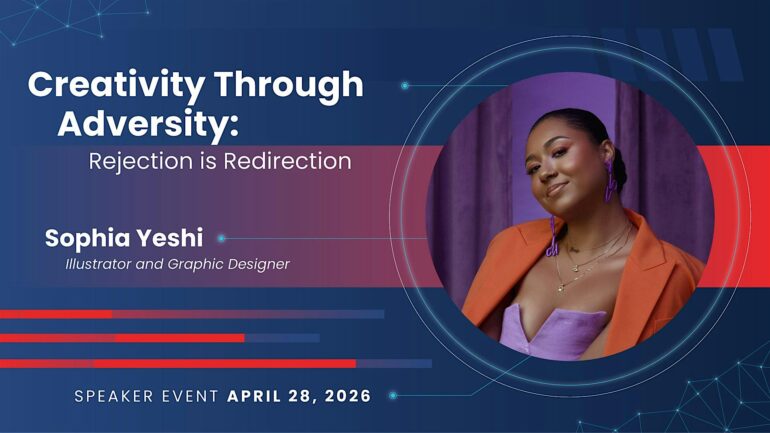 Creativity Through Adversity:
Rejection is Redirection

Sophia Yeshi
Illustrator and Graphic Designer

SPEAKER EVENT APRIL 28, 2026